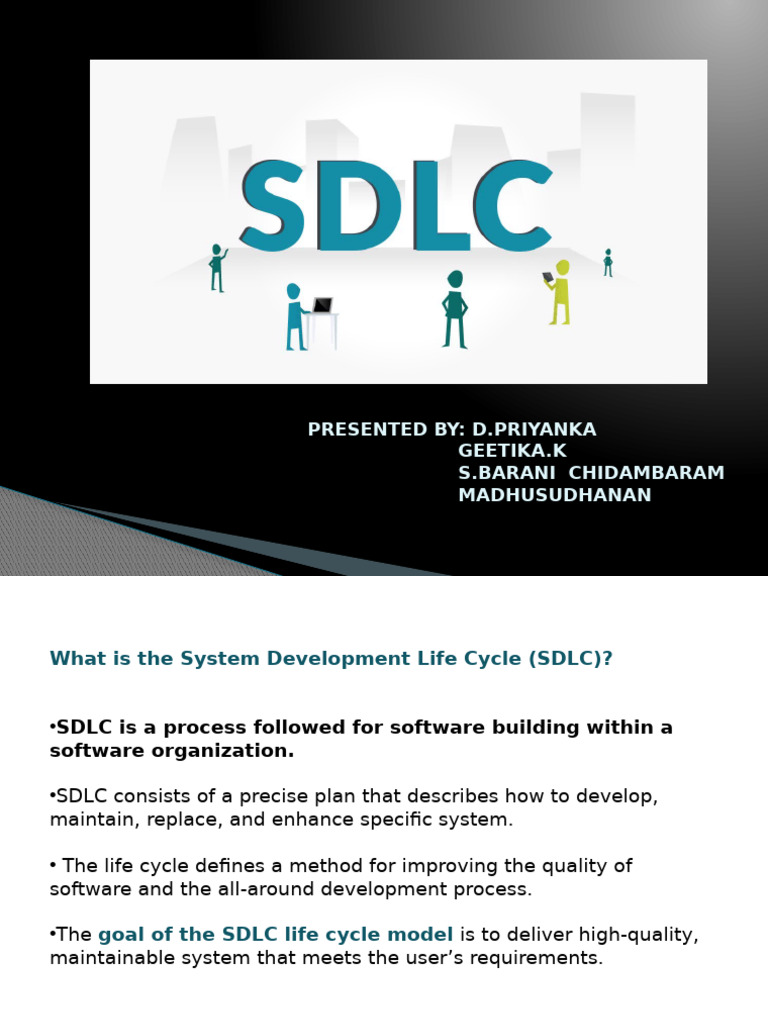 SDLC

PRESENTED BY: D.PRIYANKA
GEETIKA.K
S.BARANI CHIDAMBARAM
MADHUSUDHANAN

What is the System Development Life Cycle (SDLC)?

•SDLC is a process followed for software building within a software organization.

•SDLC consists of a precise plan that describes how to develop, maintain, replace, and enhance specific system.

• The life cycle defines a method for improving the quality of software and the all-around development process.

•The goal of the SDLC life cycle model is to deliver high-quality, maintainable system that meets the user's requirements.